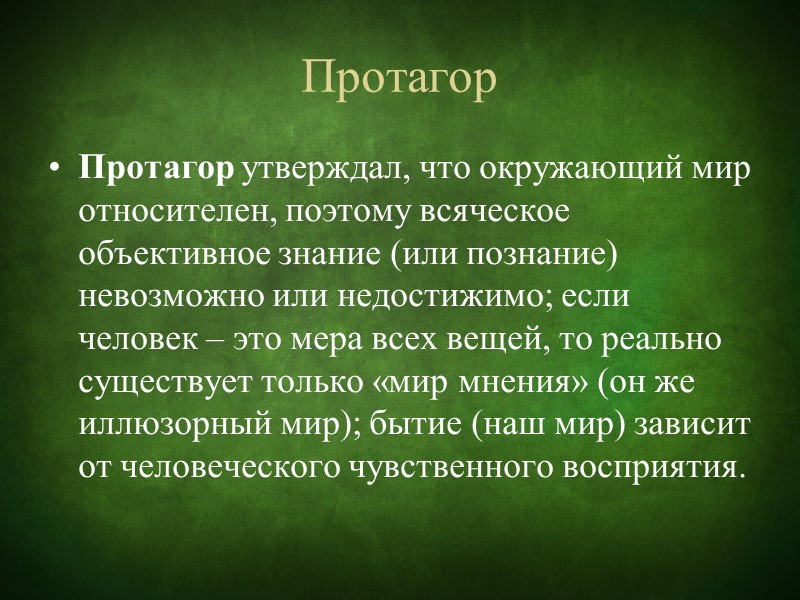 Протагор

• Протагор утверждал, что окружающий мир относителен, поэтому всяческое объективное знание (или познание) невозможно или недостижимо; если человек – это мера всех вещей, то реально существует только «мир мнения» (он же иллюзорный мир); бытие (наш мир) зависит от человеческого чувственного восприятия.